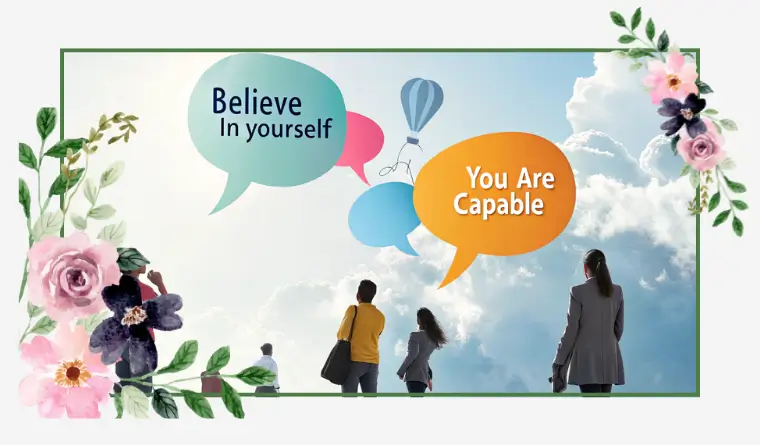 Believe
In yourself

You Are
Capable